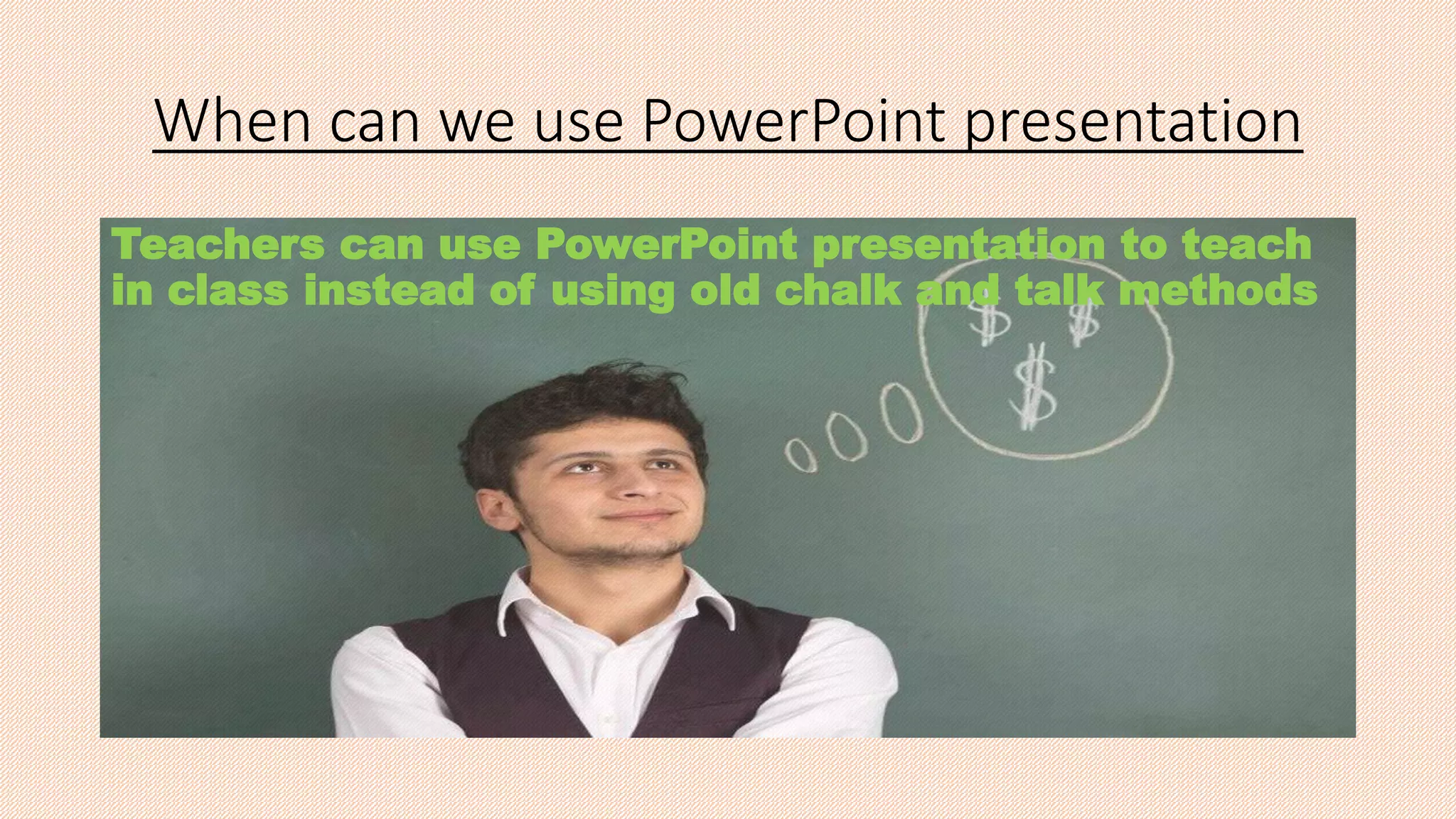 When can we use PowerPoint presentation

Teachers can use PowerPoint presentation to teach in class instead of using old chalk and talk methods

$ $
$